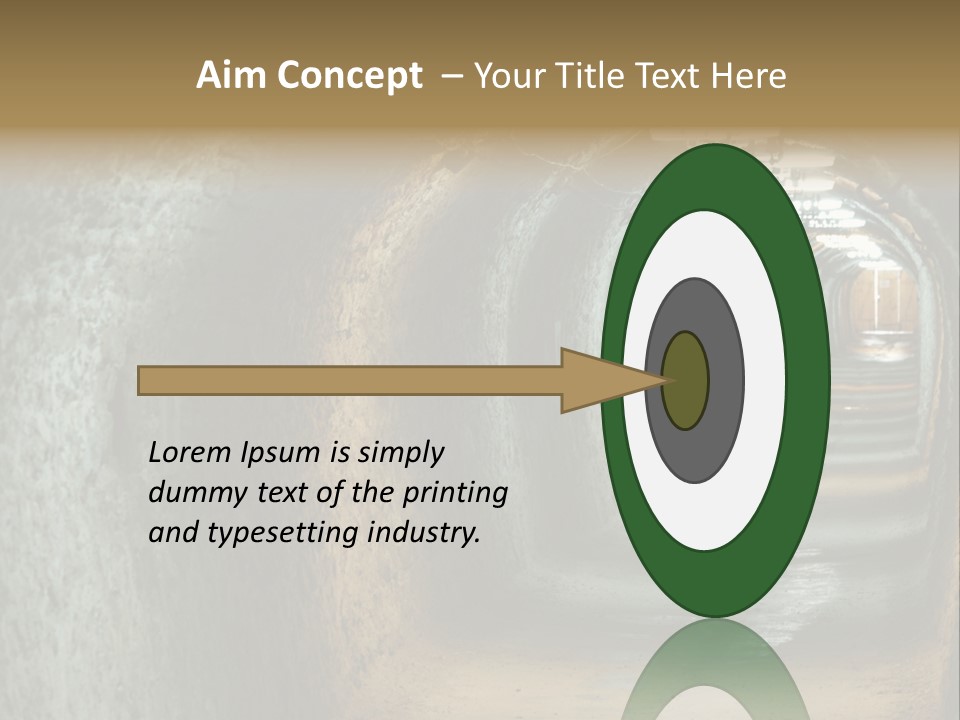 Aim Concept – Your Title Text Here

Lorem Ipsum is simply dummy text of the printing and typesetting industry.